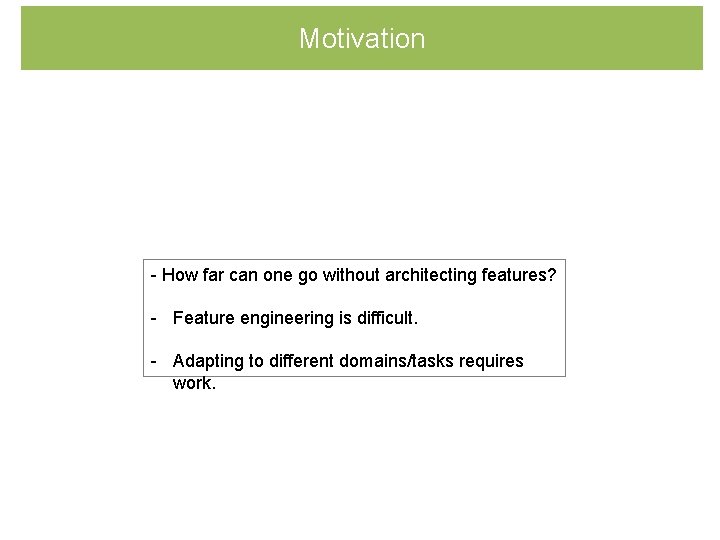 Motivation

- How far can one go without architecting features?

- Feature engineering is difficult.

- Adapting to different domains/tasks requires work.